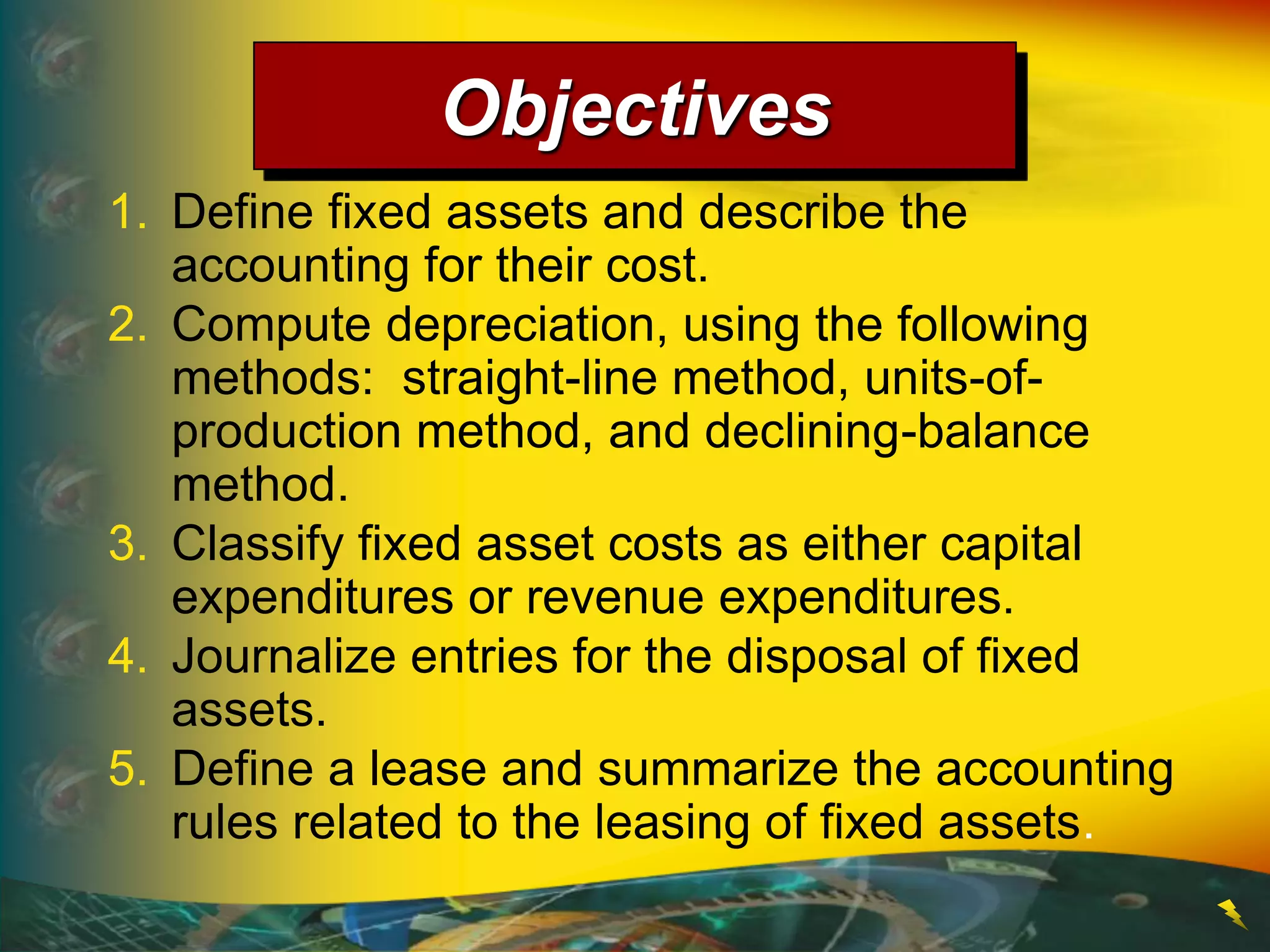 Objectives

1. Define fixed assets and describe the accounting for their cost.
2. Compute depreciation, using the following methods: straight-line method, units-of-production method, and declining-balance method.
3. Classify fixed asset costs as either capital expenditures or revenue expenditures.
4. Journalize entries for the disposal of fixed assets.
5. Define a lease and summarize the accounting rules related to the leasing of fixed assets.